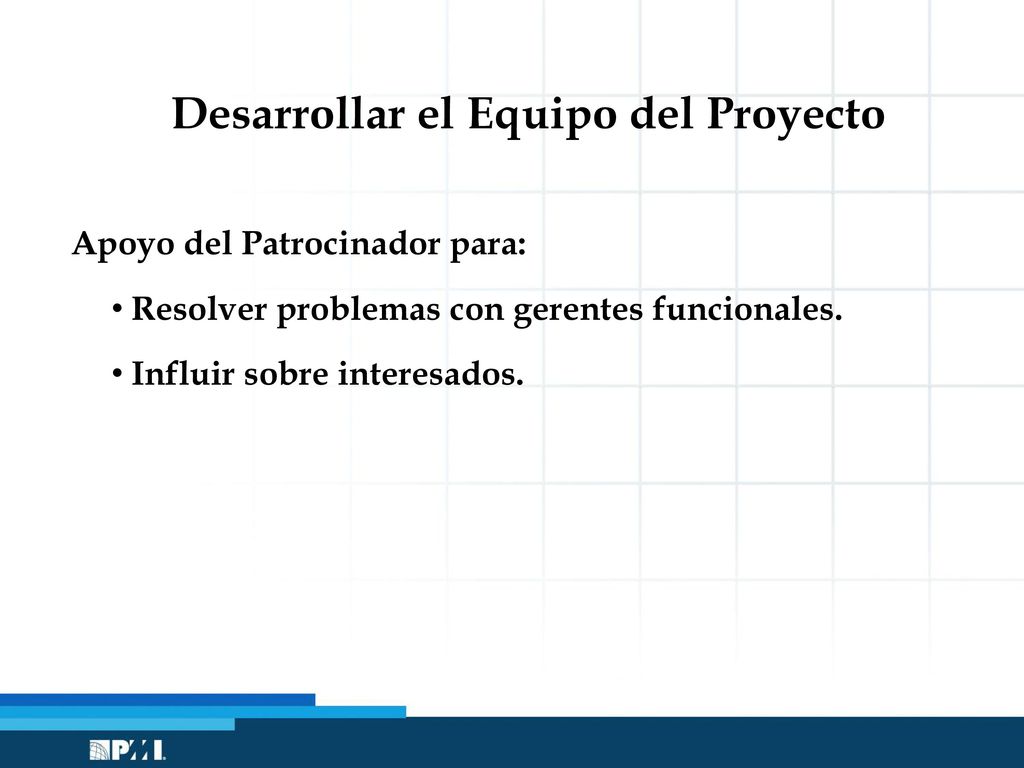 Desarrollar el Equipo del Proyecto

Apoyo del Patrocinador para:

• Resolver problemas con gerentes funcionales.

• Influir sobre interesados.

PMI.